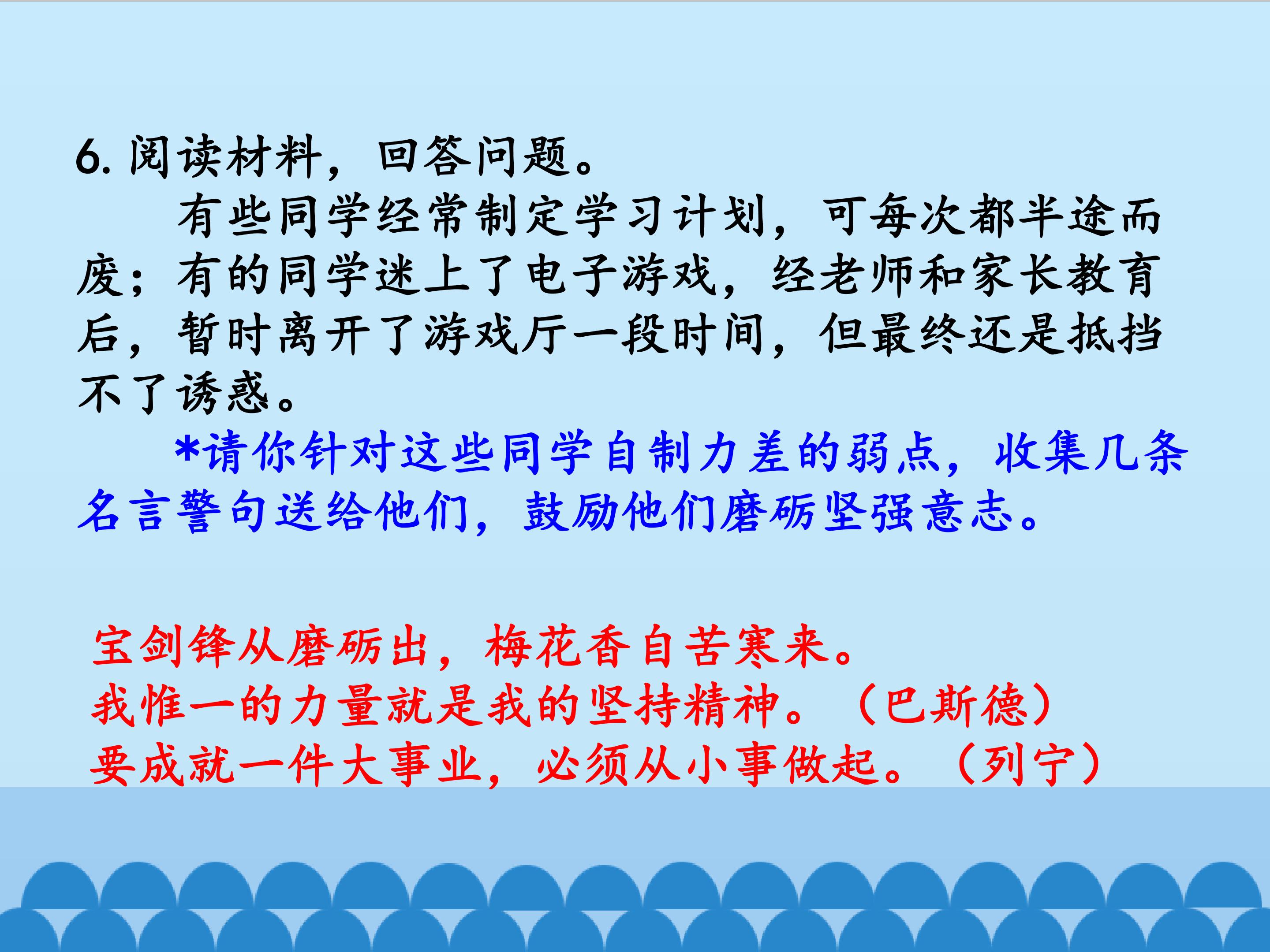 6. 阅读材料，回答问题。

有些同学经常制定学习计划，可每次都半途而废；有的同学迷上了电子游戏，经老师和家长教育后，暂时离开了游戏厅一段时间，但最终还是抵挡不了诱惑。

*请你针对这些同学自制力差的弱点，收集几条名言警句送给他们，鼓励他们磨砺坚强意志。

宝剑锋从磨砺出，梅花香自苦寒来。
我惟一的力量就是我的坚持精神。（巴斯德）
要成就一件大事业，必须从小事做起。（列宁）